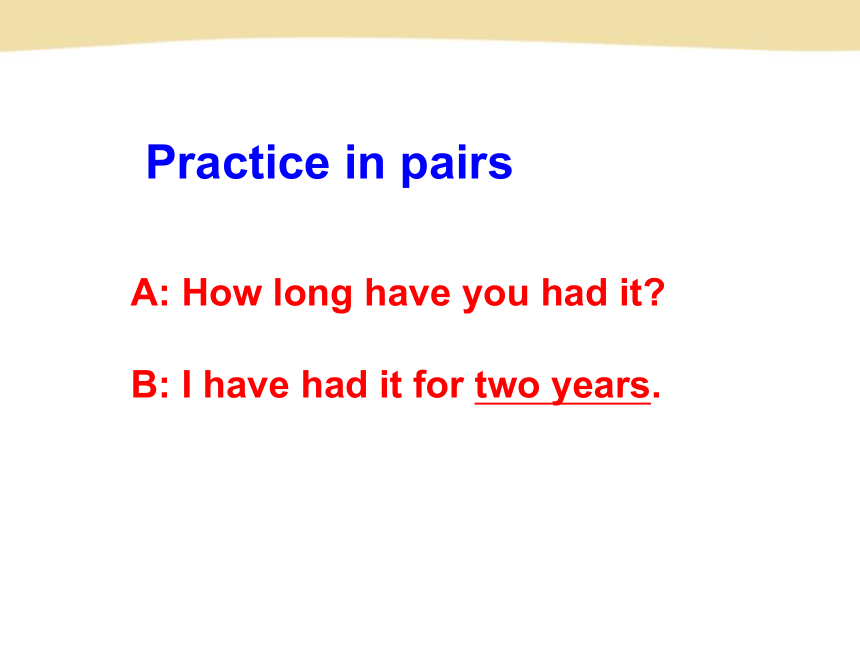 Practice in pairs

A: How long have you had it?

B: I have had it for two years.